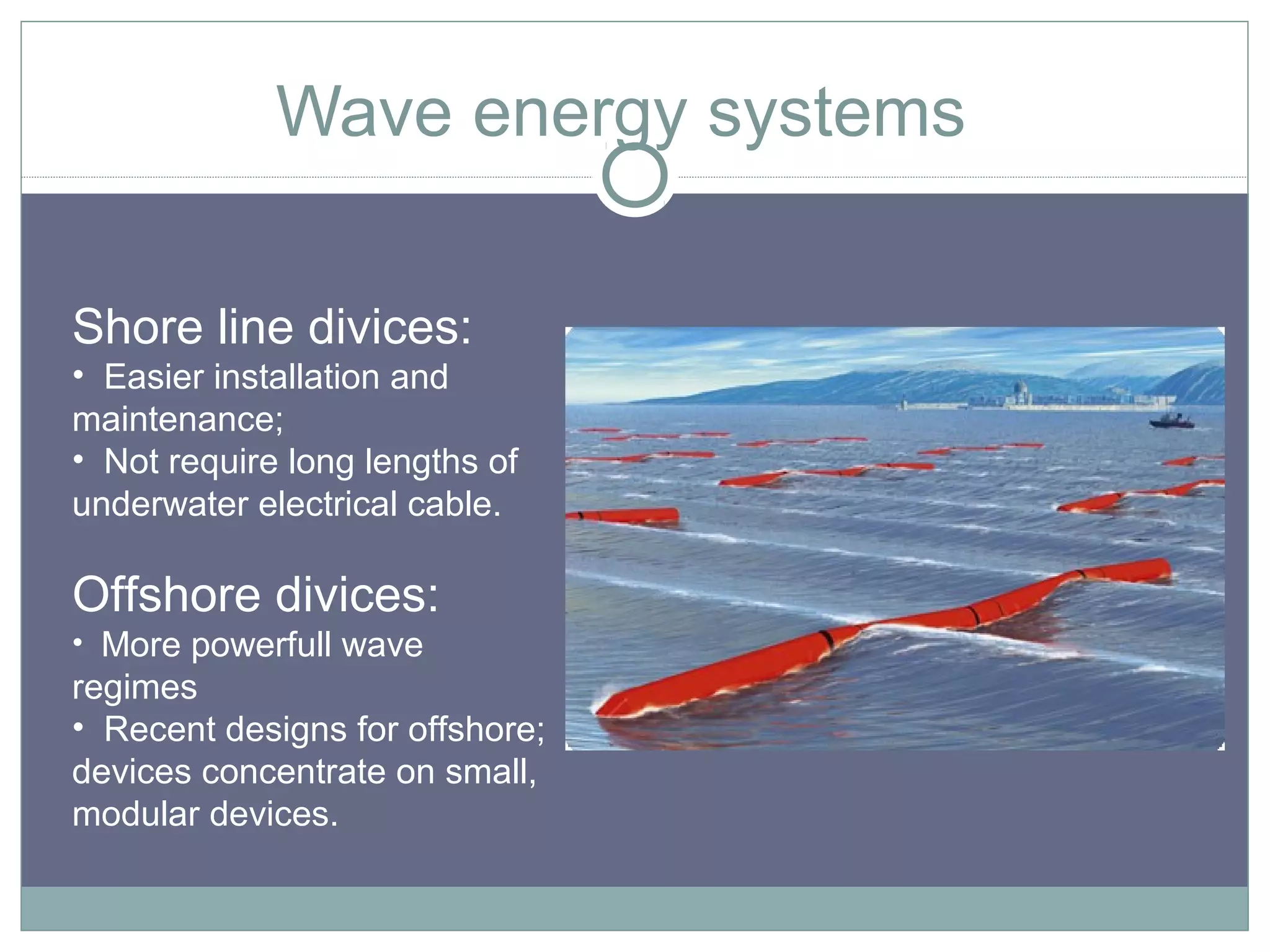 Wave energy systems

Shore line divices:

• Easier installation and maintenance;

• Not require long lengths of underwater electrical cable.

Offshore divices:

• More powerfull wave regimes

• Recent designs for offshore; devices concentrate on small, modular devices.